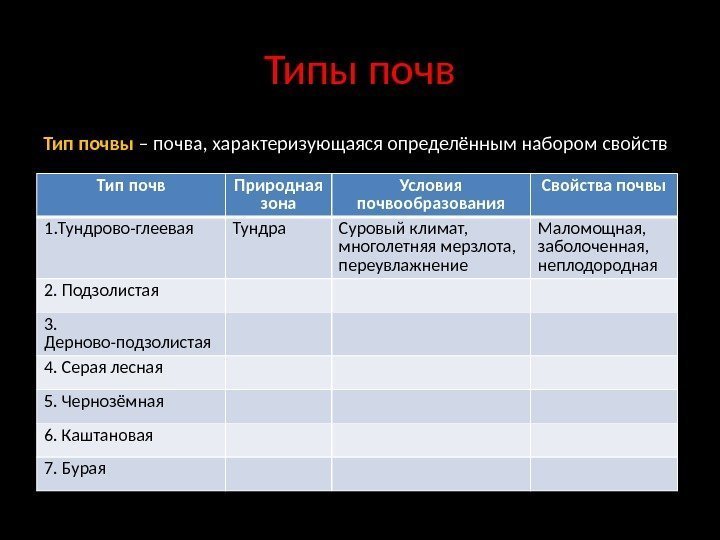 Типы почв

Тип почвы – почва, характеризующаяся определённым набором свойств

| Тип почв | Природная зона | Условия почвообразования | Свойства почвы |
|---|---|---|---|
| 1.Тундрово-глеевая | Тундра | Суровый климат, многолетняя мерзлота, переувлажнение | Маломощная, заболоченная, неплодородная |
| 2. Подзолистая | | | |
| 3. Дерново-подзолистая | | | |
| 4. Серая лесная | | | |
| 5. Чернозёмная | | | |
| 6. Каштановая | | | |
| 7. Бурая | | | |